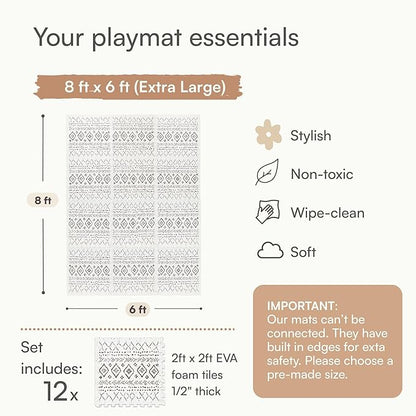 Your playmat essentials

8 ft x 6 ft (Extra Large)

8 ft

6 ft

Stylish

Non-toxic

Wipe-clean

Soft

IMPORTANT:
Our mats can't be connected. They have built in edges for exta safety. Please choose a pre-made size.

Set includes: 12x

2ft x 2ft EVA foam tiles 1/2" thick